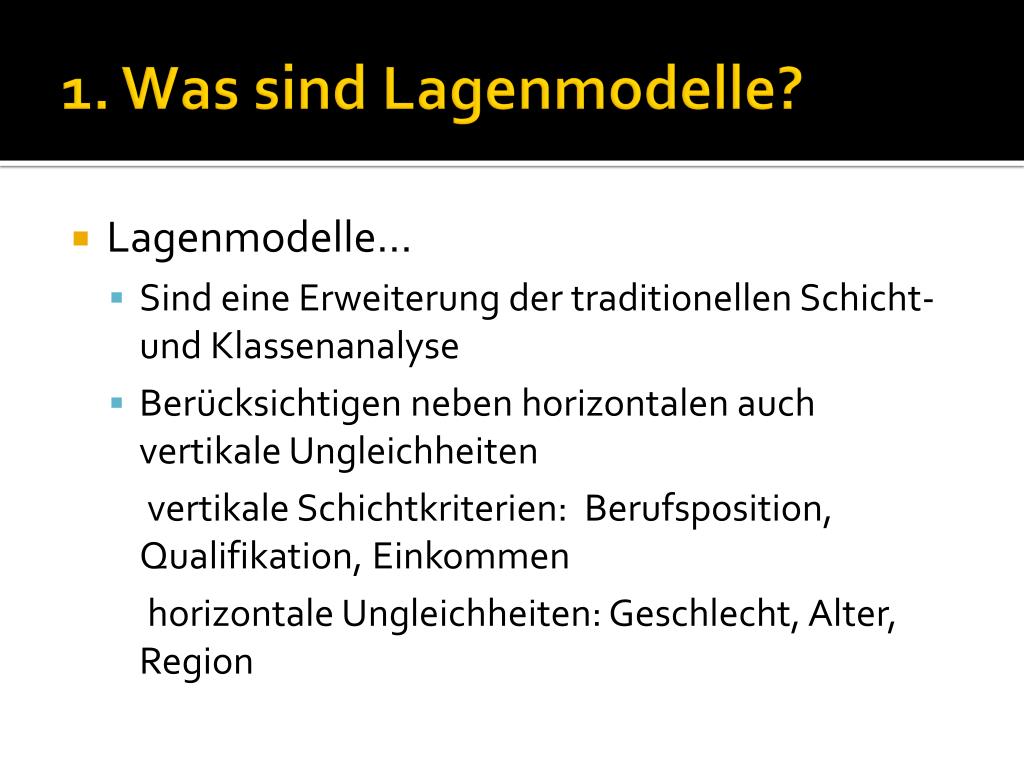 1. Was sind Lagenmodelle?

Lagenmodelle…

Sind eine Erweiterung der traditionellen Schicht- und Klassenanalyse

Berücksichtigen neben horizontalen auch vertikale Ungleichheiten

vertikale Schichtkriterien: Berufsposition, Qualifikation, Einkommen

horizontale Ungleichheiten: Geschlecht, Alter, Region